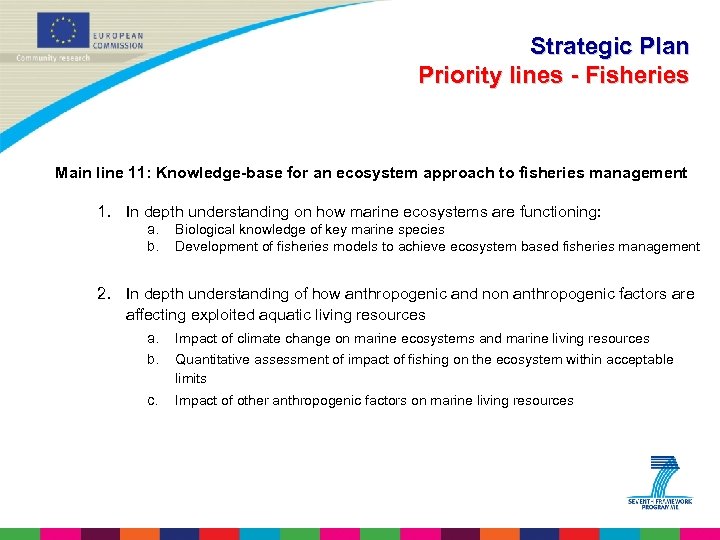 EUROPEAN COMMISSION
Community research

Strategic Plan
Priority lines - Fisheries

Main line 11: Knowledge-base for an ecosystem approach to fisheries management

1. In depth understanding on how marine ecosystems are functioning:
a. Biological knowledge of key marine species
b. Development of fisheries models to achieve ecosystem based fisheries management

2. In depth understanding of how anthropogenic and non anthropogenic factors are affecting exploited aquatic living resources
a. Impact of climate change on marine ecosystems and marine living resources
b. Quantitative assessment of impact of fishing on the ecosystem within acceptable limits
c. Impact of other anthropogenic factors on marine living resources

SEVENTH FRAMEWORK PROGRAMME